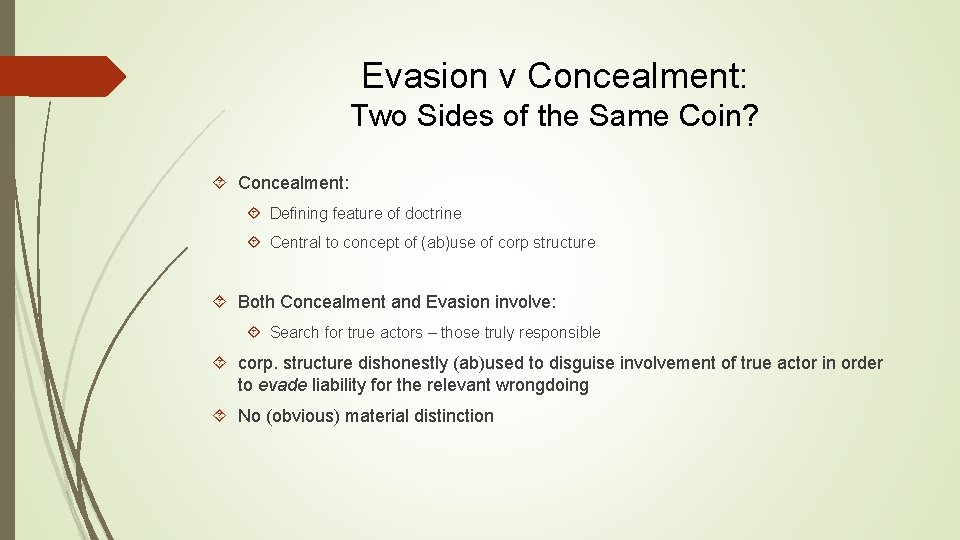 Evasion v Concealment:
Two Sides of the Same Coin?

Concealment:

Defining feature of doctrine

Central to concept of (ab)use of corp structure

Both Concealment and Evasion involve:

Search for true actors – those truly responsible

corp. structure dishonestly (ab)used to disguise involvement of true actor in order to evade liability for the relevant wrongdoing

No (obvious) material distinction